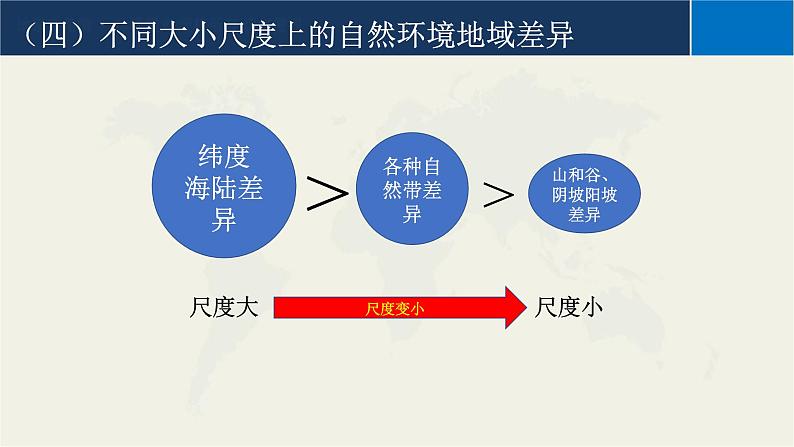 （四）不同大小尺度上的自然环境地域差异

纬度海陆差异 > 各种自然带差异 > 山和谷、阴坡阳坡差异

尺度大 尺度变小 尺度小